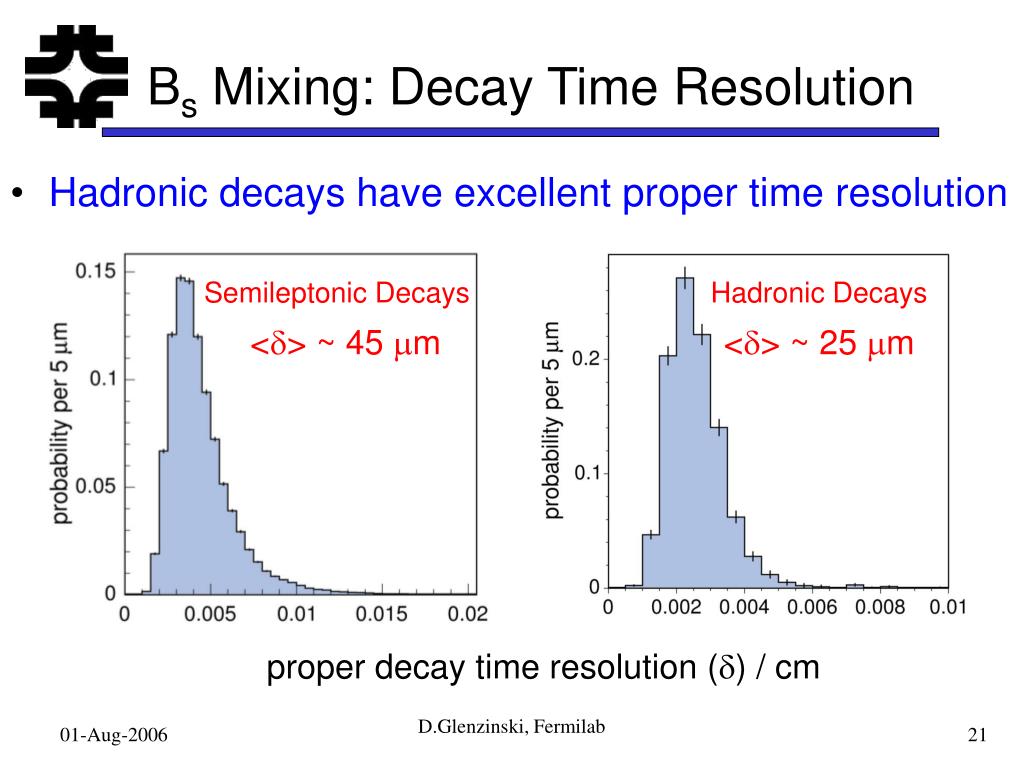 $B_s$ Mixing: Decay Time Resolution

• Hadronic decays have excellent proper time resolution

Semileptonic Decays
$<\delta>$ ~ 45 $\mu$m

probability per 5 $\mu$m

0.15
0.1
0.05
0
0 0.005 0.01 0.015 0.02

Hadronic Decays
$<\delta>$ ~ 25 $\mu$m

probability per 5 $\mu$m

0.2
0.1
0
0 0.002 0.004 0.006 0.008 0.01

proper decay time resolution ($\delta$) / cm

01-Aug-2006
D.Glenzinski, Fermilab
21